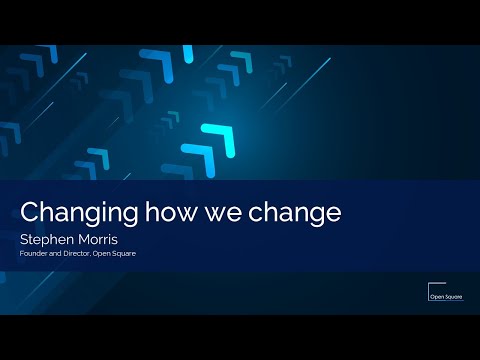 Changing how we change

Stephen Morris

Founder and Director, Open Square

Open Square